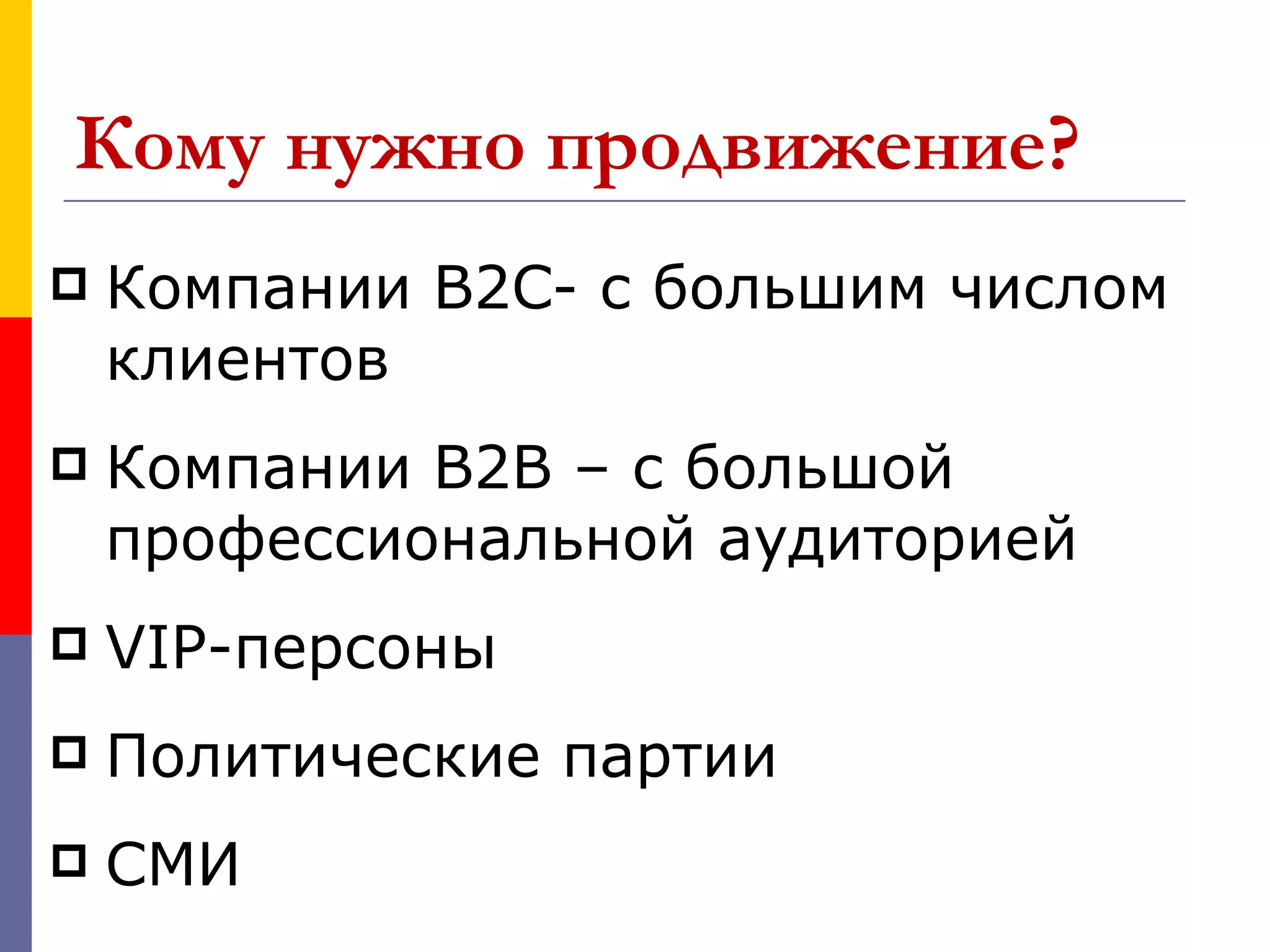 Кому нужно продвижение?

Компании B2C- с большим числом клиентов

Компании B2B – с большой профессиональной аудиторией

VIP-персоны

Политические партии

СМИ